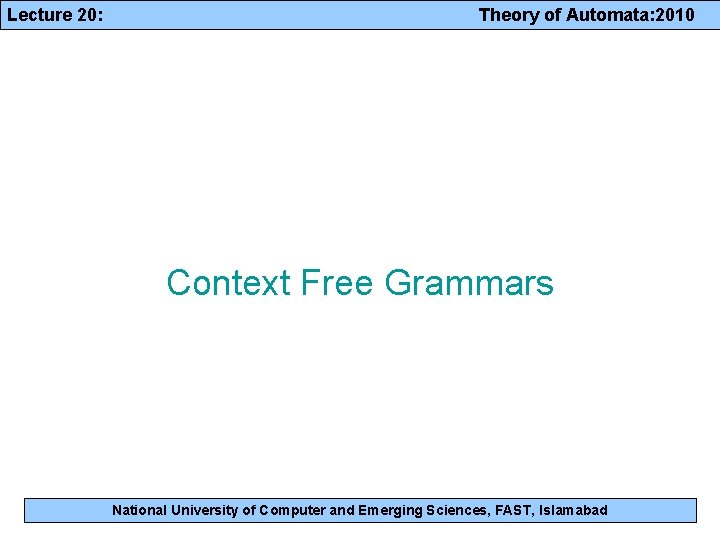 Lecture 20: Theory of Automata:2010

Context Free Grammars

National University of Computer and Emerging Sciences, FAST, Islamabad